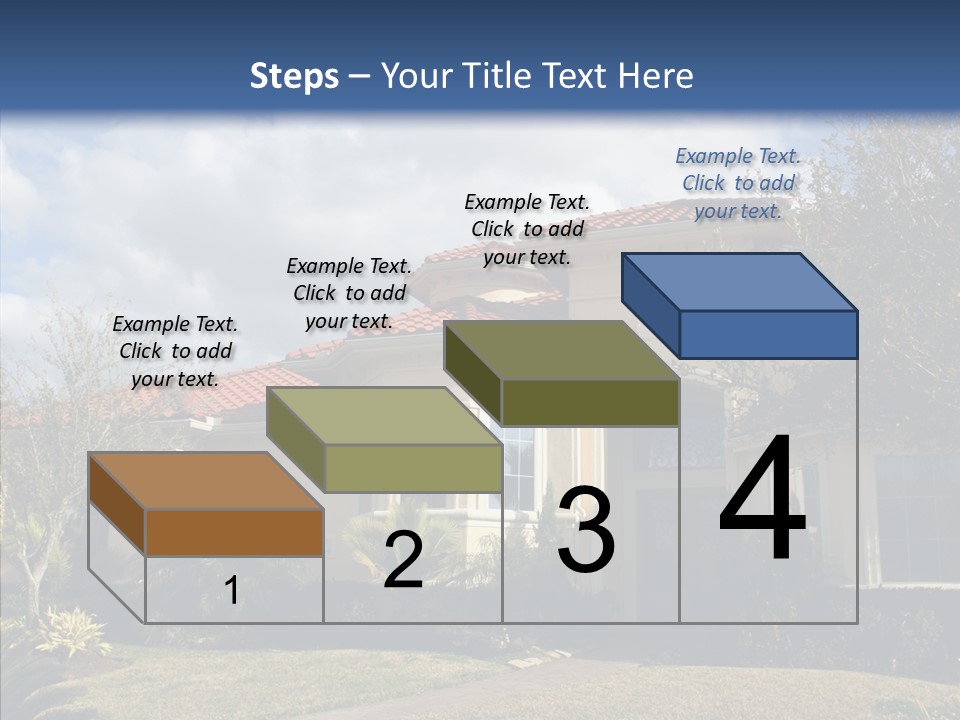 Steps – Your Title Text Here

Example Text. Click to add your text.

Example Text. Click to add your text.

Example Text. Click to add your text.

Example Text. Click to add your text.

1

2

3

4